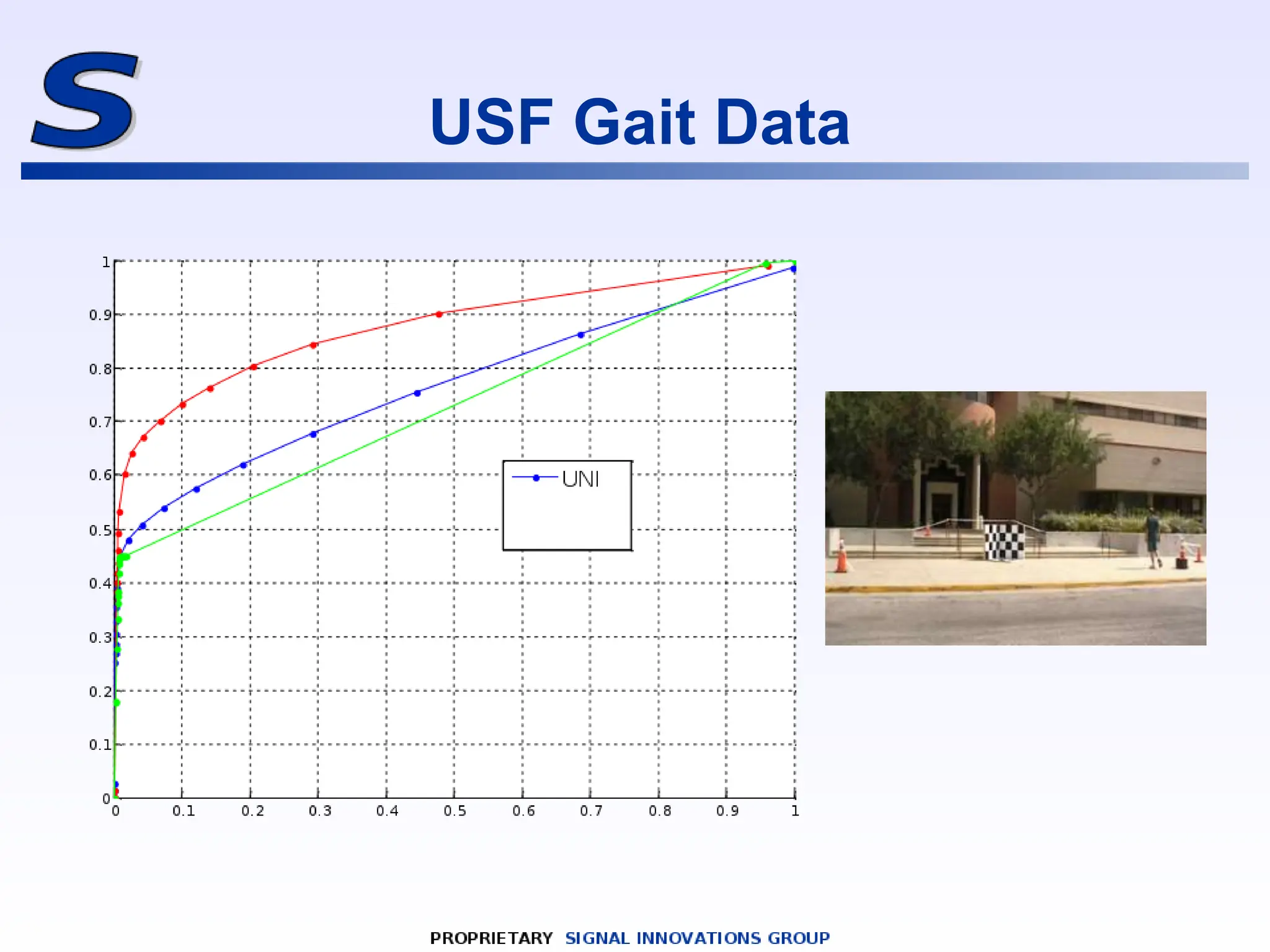 S

USF Gait Data

1
0.9
0.8
0.7
0.6
0.5
0.4
0.3
0.2
0.1
0

0 0.1 0.2 0.3 0.4 0.5 0.6 0.7 0.8 0.9 1

UNI

PROPRIETARY SIGNAL INNOVATIONS GROUP